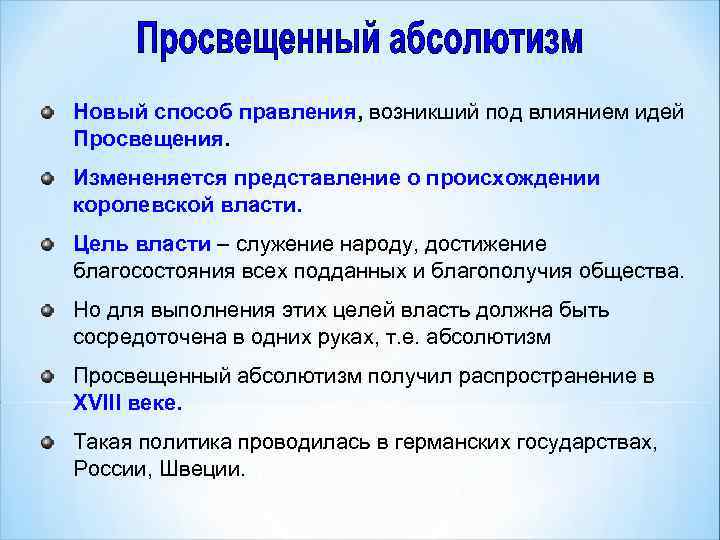 Просвещенный абсолютизм

Новый способ правления, возникший под влиянием идей Просвещения.

Измененяется представление о происхождении королевской власти.

Цель власти – служение народу, достижение благосостояния всех подданных и благополучия общества.

Но для выполнения этих целей власть должна быть сосредоточена в одних руках, т.е. абсолютизм

Просвещенный абсолютизм получил распространение в XVIII веке.

Такая политика проводилась в германских государствах, России, Швеции.